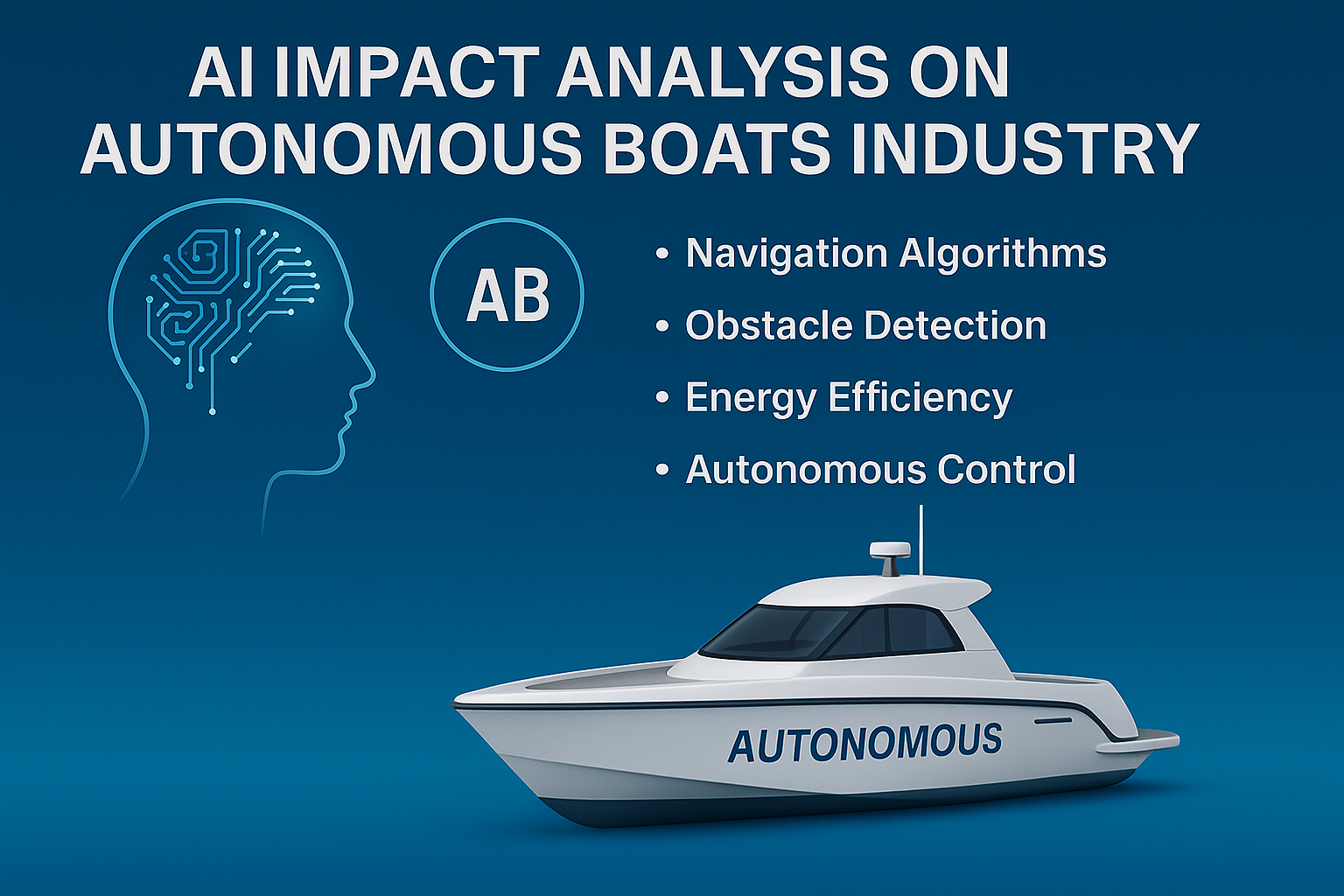 AI IMPACT ANALYSIS ON AUTONOMOUS BOATS INDUSTRY

AB

• Navigation Algorithms
• Obstacle Detection
• Energy Efficiency
• Autonomous Control

AUTONOMOUS